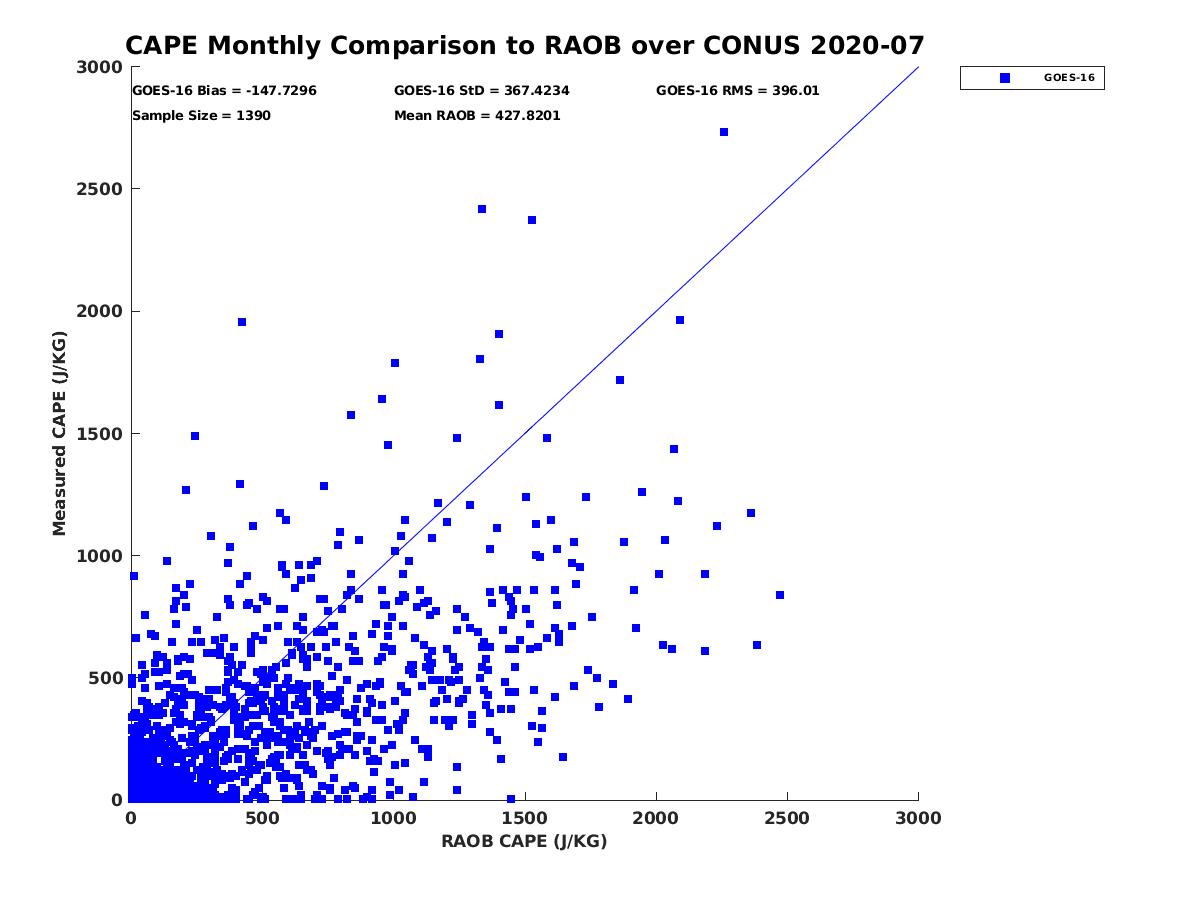 CAPE Monthly Comparison to RAOB over CONUS 2020-07

GOES-16 Bias = -147.7296
GOES-16 StD = 367.4234
GOES-16 RMS = 396.01
Sample Size = 1390
Mean RAOB = 427.8201

GOES-16

Measured CAPE (J/KG)

3000
2500
2000
1500
1000
500
0

0
500
1000
1500
2000
2500
3000

RAOB CAPE (J/KG)